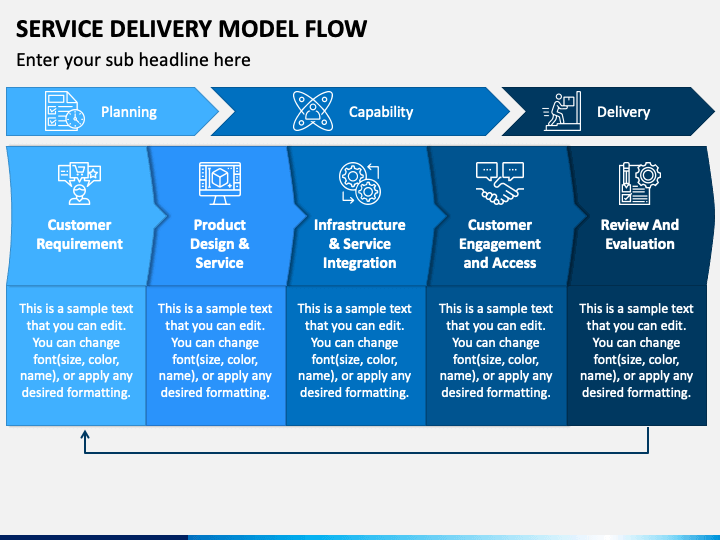 SERVICE DELIVERY MODEL FLOW

Enter your sub headline here

Planning

Capability

Delivery

Customer Requirement

This is a sample text that you can edit. You can change font(size, color, name), or apply any desired formatting.

Product Design & Service

This is a sample text that you can edit. You can change font(size, color, name), or apply any desired formatting.

Infrastructure & Service Integration

This is a sample text that you can edit. You can change font(size, color, name), or apply any desired formatting.

Customer Engagement and Access

This is a sample text that you can edit. You can change font(size, color, name), or apply any desired formatting.

Review And Evaluation

This is a sample text that you can edit. You can change font(size, color, name), or apply any desired formatting.